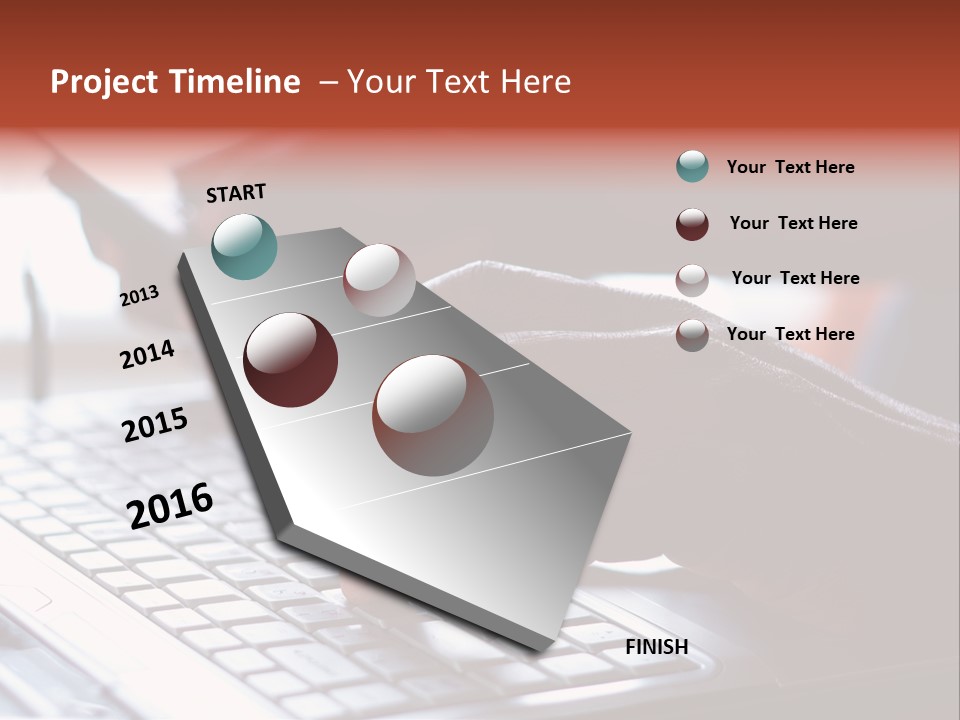 Project Timeline – Your Text Here

START

2013

2014

2015

2016

FINISH

Your Text Here

Your Text Here

Your Text Here

Your Text Here